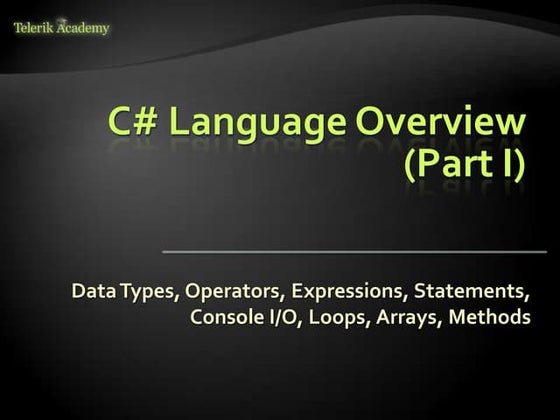 Telerik Academy

C# Language Overview (Part I)

Data Types, Operators, Expressions, Statements, Console I/O, Loops, Arrays, Methods